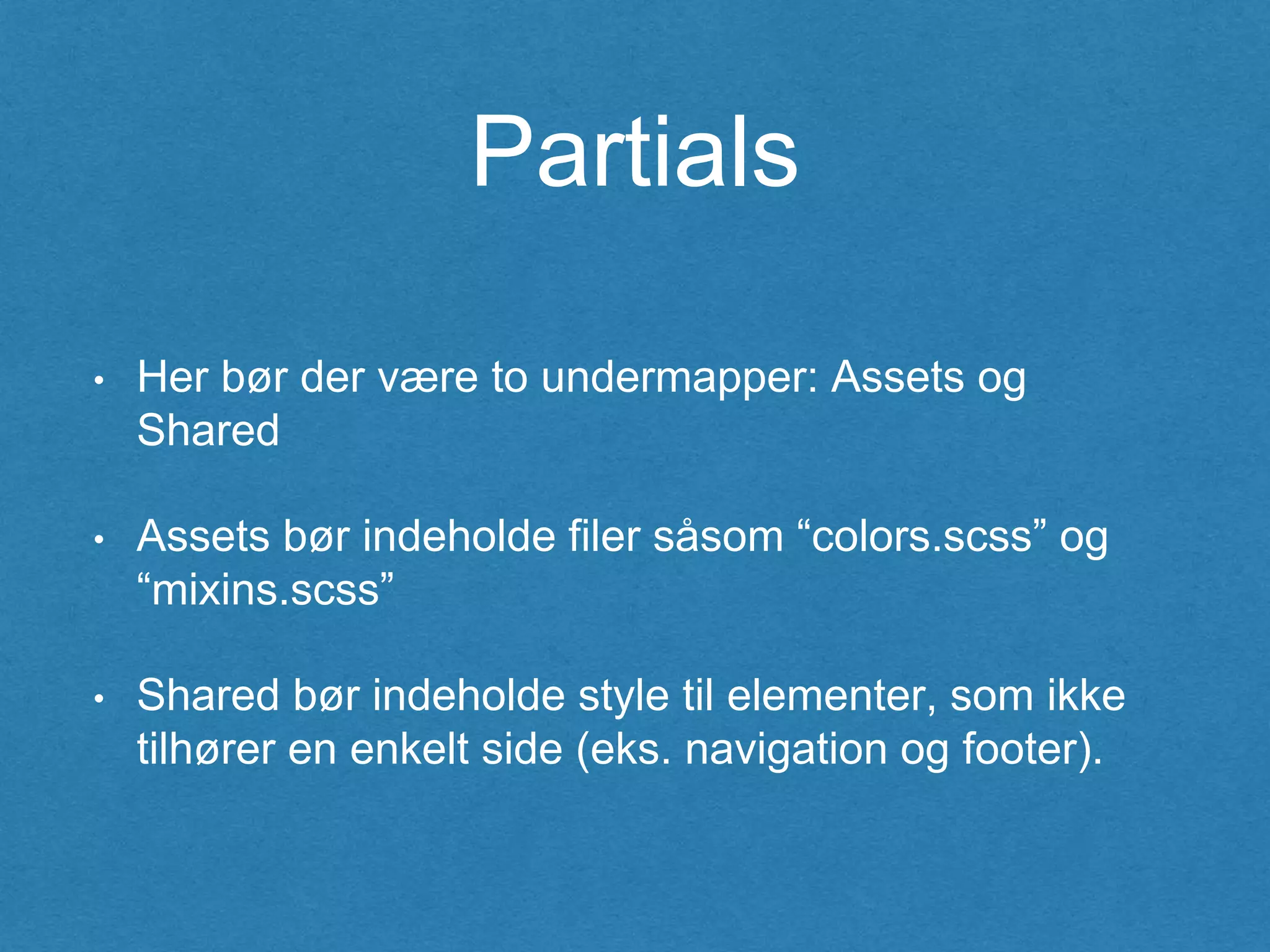 Partials

• Her bør der være to undermapper: Assets og Shared

• Assets bør indeholde filer såsom “colors.scss” og “mixins.scss”

• Shared bør indeholde style til elementer, som ikke tilhører en enkelt side (eks. navigation og footer).